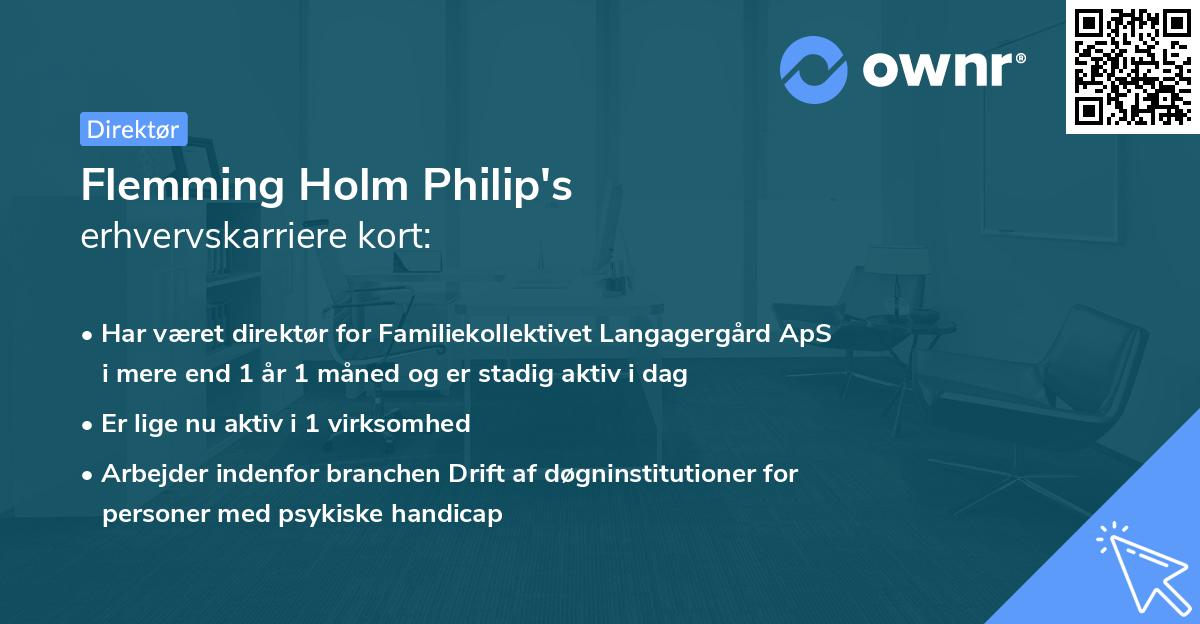 ownr®

Direktør

Flemming Holm Philip's
erhvervskarriere kort:

• Har været direktør for Familiekollektivet Langagergård ApS i mere end 1 år 1 måned og er stadig aktiv i dag

• Er lige nu aktiv i 1 virksomhed

• Arbejder indenfor branchen Drift af døgninstitutioner for personer med psykiske handicap